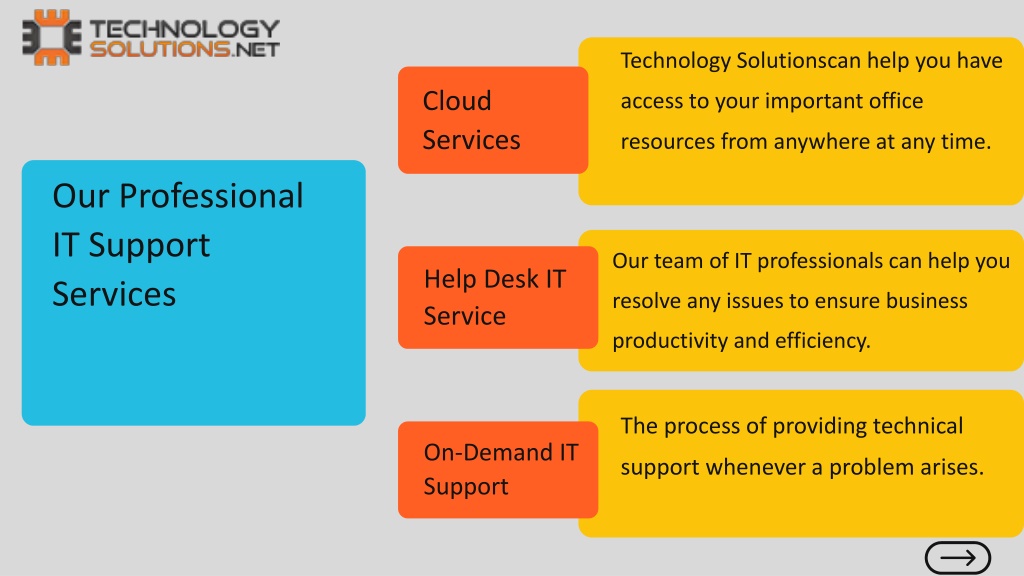 TECHNOLOGY SOLUTIONS.NET

Our Professional IT Support Services

Cloud Services

Technology Solutionscan help you have access to your important office resources from anywhere at any time.

Help Desk IT Service

Our team of IT professionals can help you resolve any issues to ensure business productivity and efficiency.

On-Demand IT Support

The process of providing technical support whenever a problem arises.